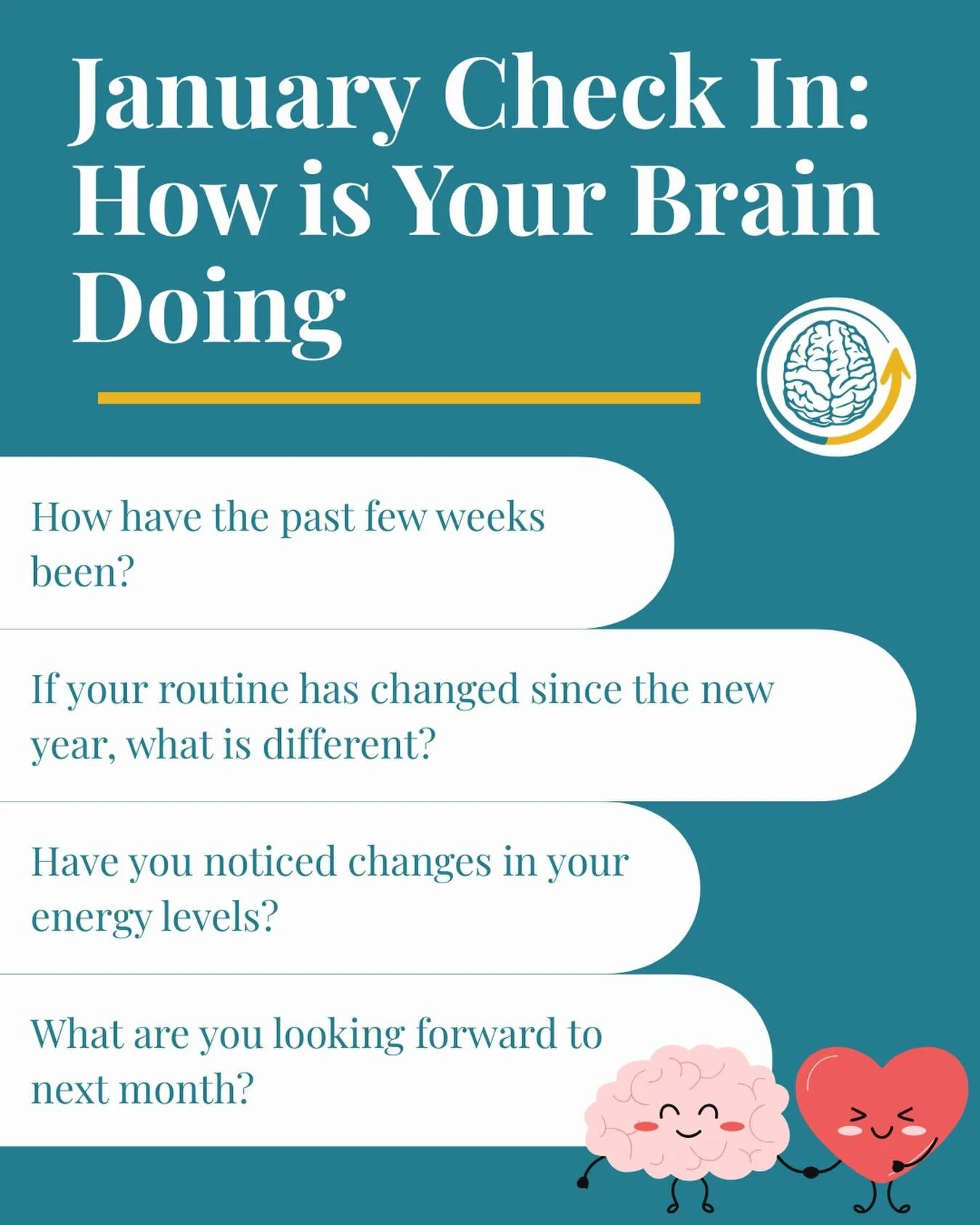 January Check In: How is Your Brain Doing

How have the past few weeks been?

If your routine has changed since the new year, what is different?

Have you noticed changes in your energy levels?

What are you looking forward to next month?